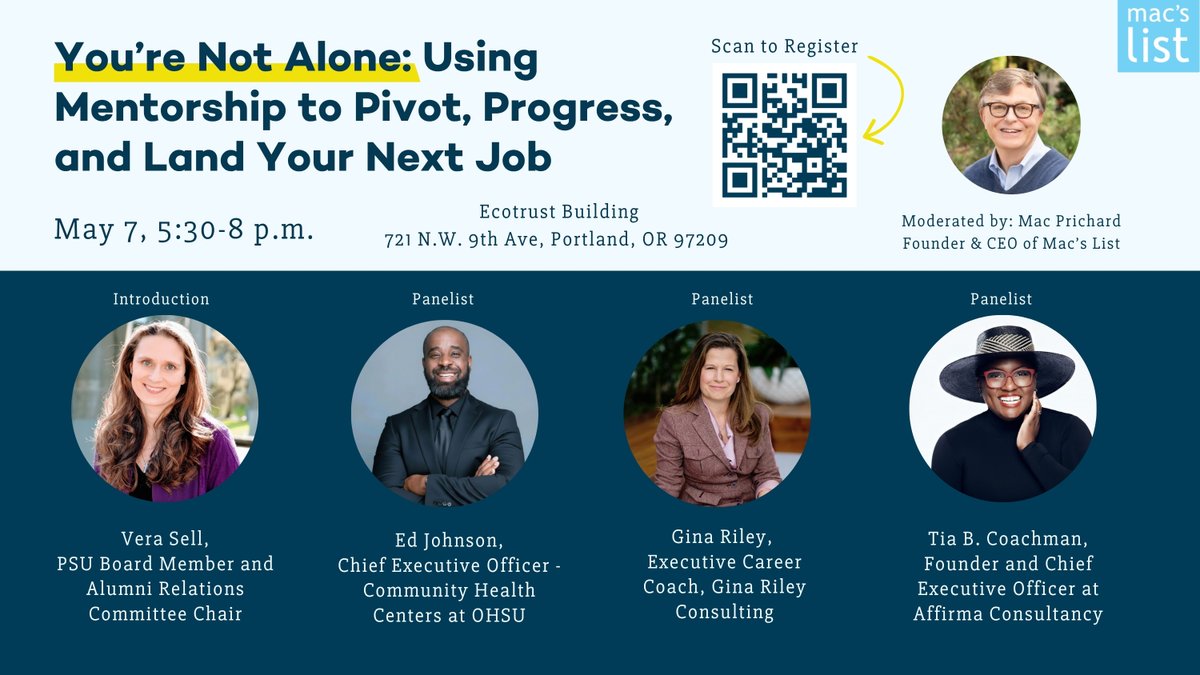 mac's list

You're Not Alone: Using Mentorship to Pivot, Progress, and Land Your Next Job

Scan to Register

May 7, 5:30-8 p.m.

Ecotrust Building
721 N.W. 9th Ave, Portland, OR 97209

Moderated by: Mac Prichard
Founder & CEO of Mac's List

Introduction

Vera Sell,
PSU Board Member and Alumni Relations Committee Chair

Panelist

Ed Johnson,
Chief Executive Officer - Community Health Centers at OHSU

Panelist

Gina Riley,
Executive Career Coach, Gina Riley Consulting

Panelist

Tia B. Coachman,
Founder and Chief Executive Officer at Affirma Consultancy